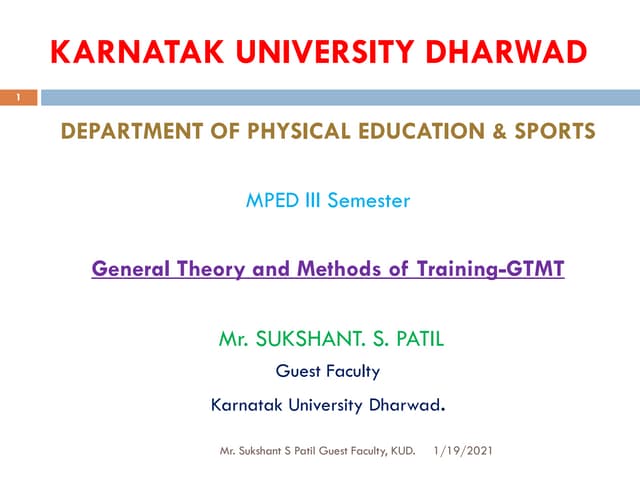 KARNATAK UNIVERSITY DHARWAD

1

DEPARTMENT OF PHYSICAL EDUCATION & SPORTS

MPED III Semester

General Theory and Methods of Training-GTMT

Mr. SUKSHANT. S. PATIL

Guest Faculty

Karnatak University Dharwad.

Mr. Sukshant S Patil Guest Faculty, KUD. 1/19/2021